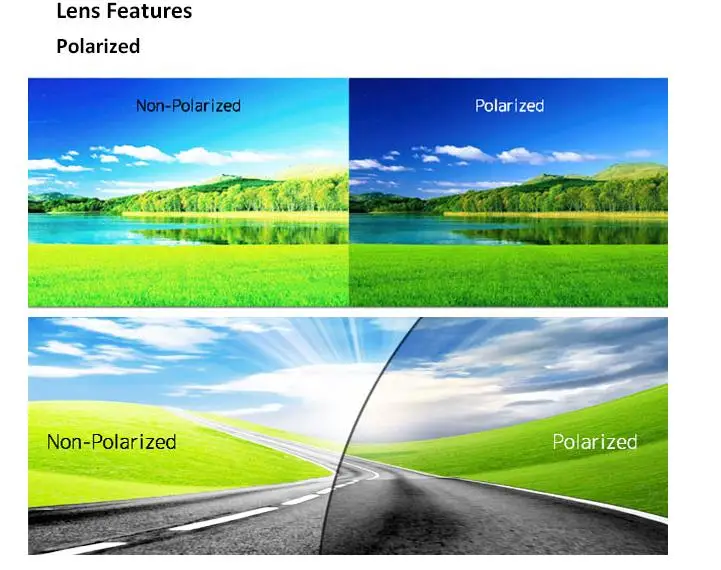 Lens Features

Polarized

Non-Polarized

Polarized

Non-Polarized

Polarized